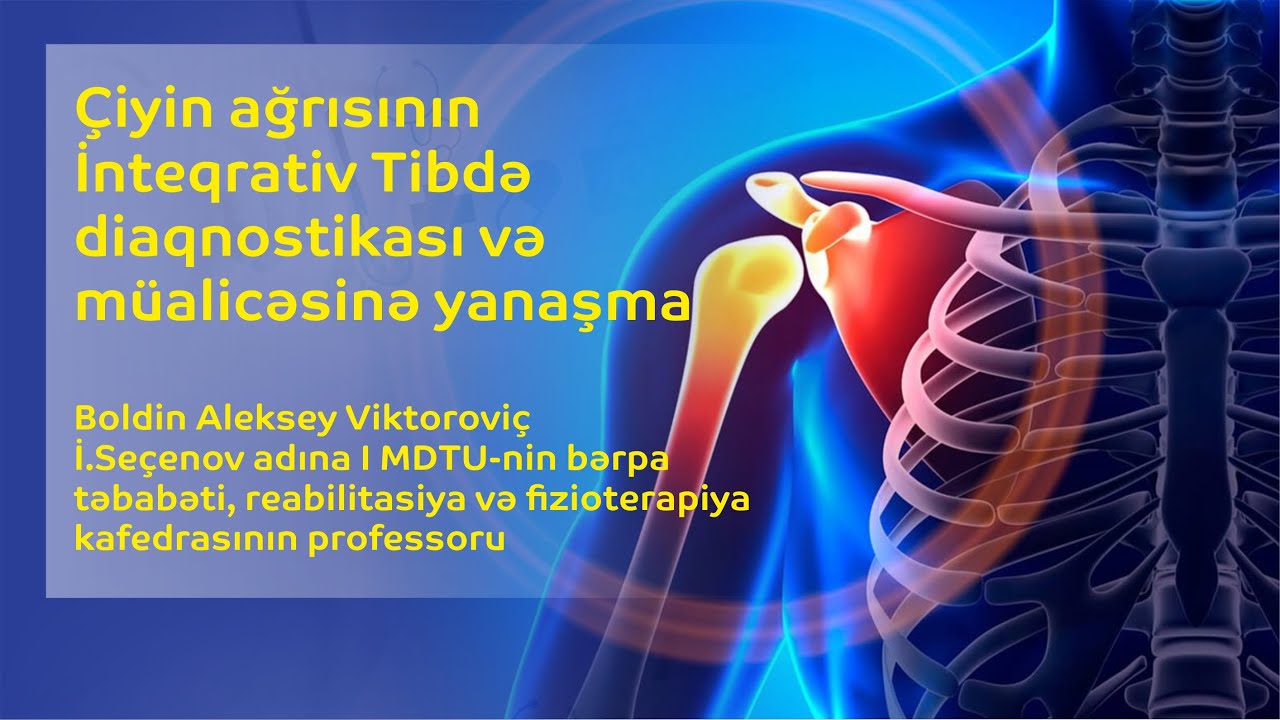 Çiyin ağrısının İnteqrativ Tibdə diaqnostikası və müalicəsinə yanaşma

Boldin Aleksey Viktoroviç
İ.Seçenov adına I MDTU-nin bərpa təbabəti, reabilitasiya və fizioterapiya kafedrasının professoru